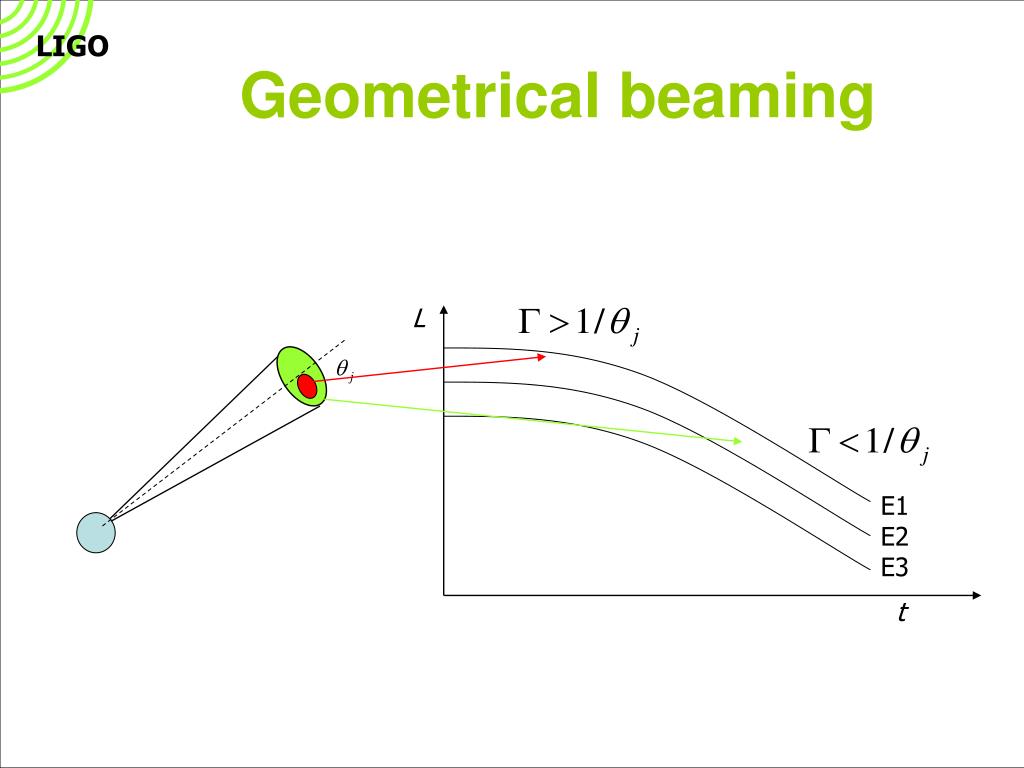 LIGO

Geometrical beaming

$\theta_j$

$L$

$\Gamma > 1/\theta_j$

$\Gamma < 1/\theta_j$

E1
E2
E3

$t$